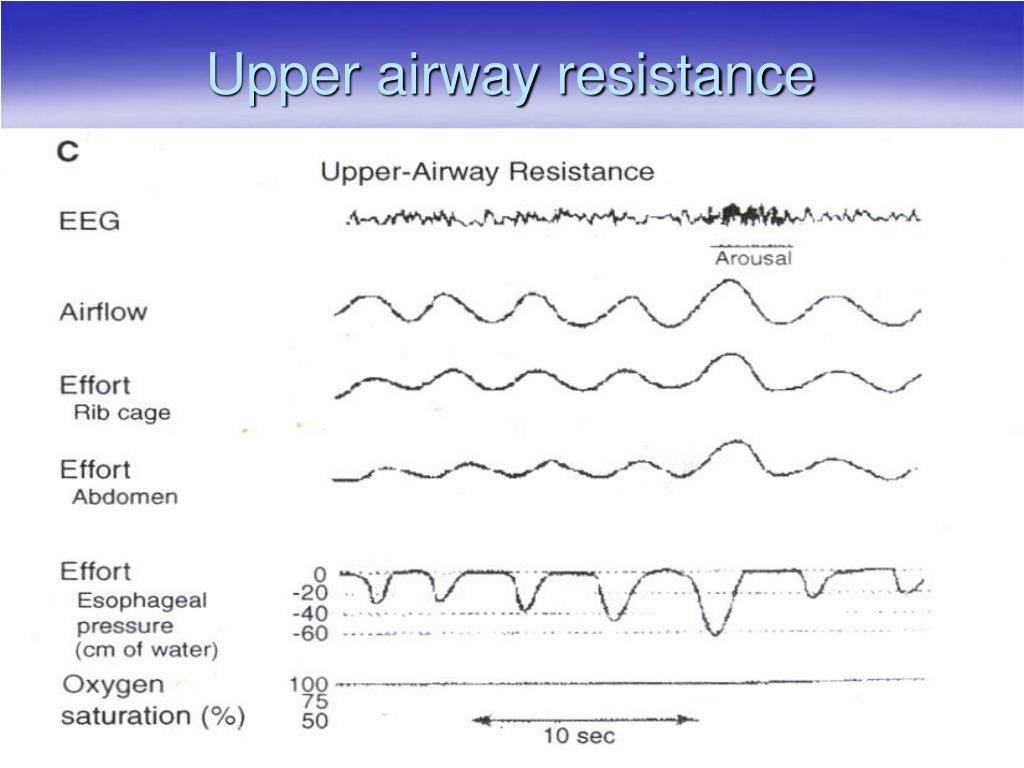 Upper airway resistance

C

Upper-Airway Resistance

EEG

Arousal

Airflow

Effort
Rib cage

Effort
Abdomen

Effort
Esophageal pressure (cm of water)

0
-20
-40
-60

Oxygen saturation (%)

100
75
50

10 sec